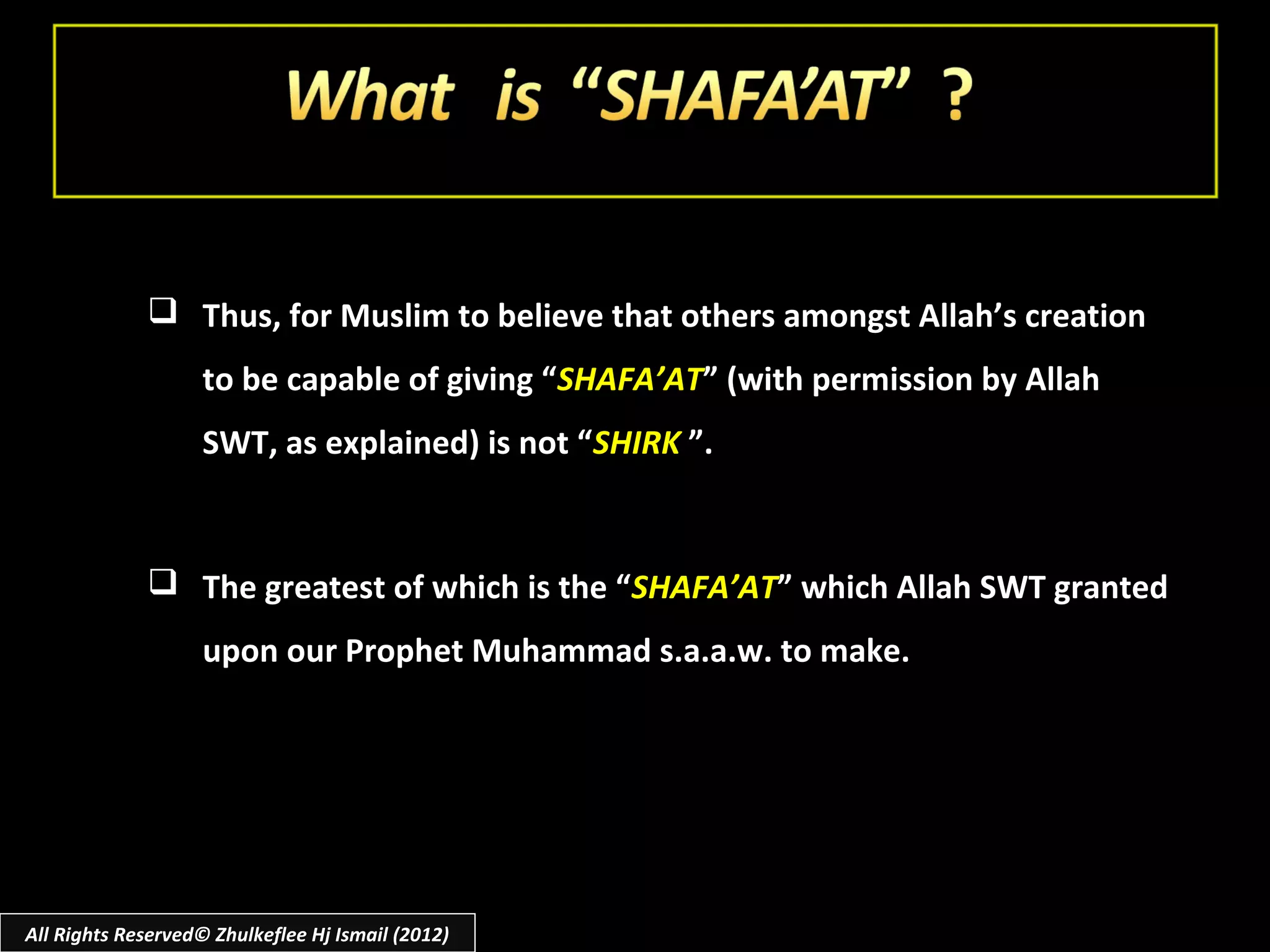 What is “SHAFA’AT” ?

❑ Thus, for Muslim to believe that others amongst Allah’s creation to be capable of giving “SHAFA’AT” (with permission by Allah SWT, as explained) is not “SHIRK ”.

❑ The greatest of which is the “SHAFA’AT” which Allah SWT granted upon our Prophet Muhammad s.a.a.w. to make.

All Rights Reserved© Zhulkeflee Hj Ismail (2012)